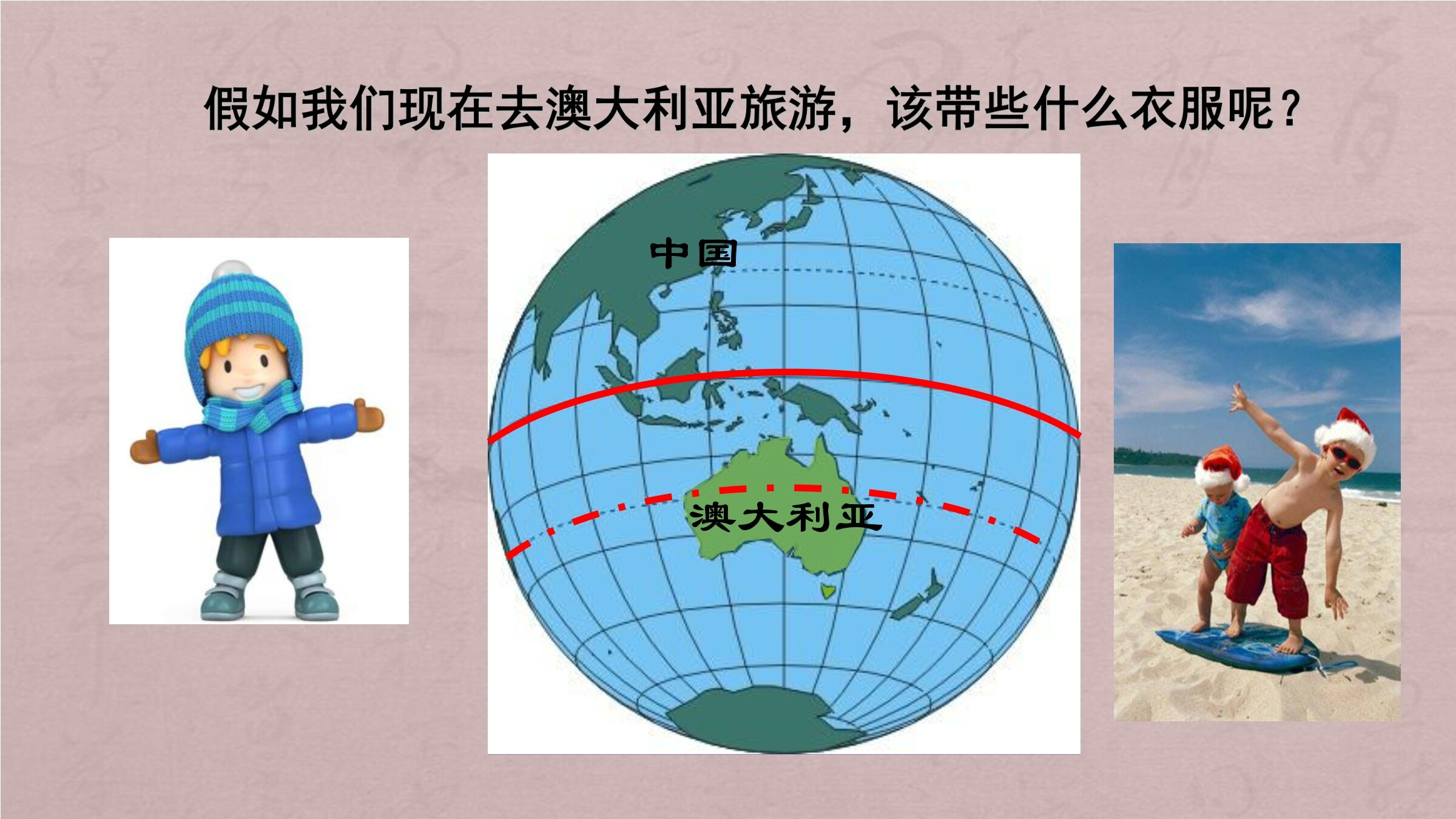 假如我们现在去澳大利亚旅游，该带些什么衣服呢？

中国

澳大利亚